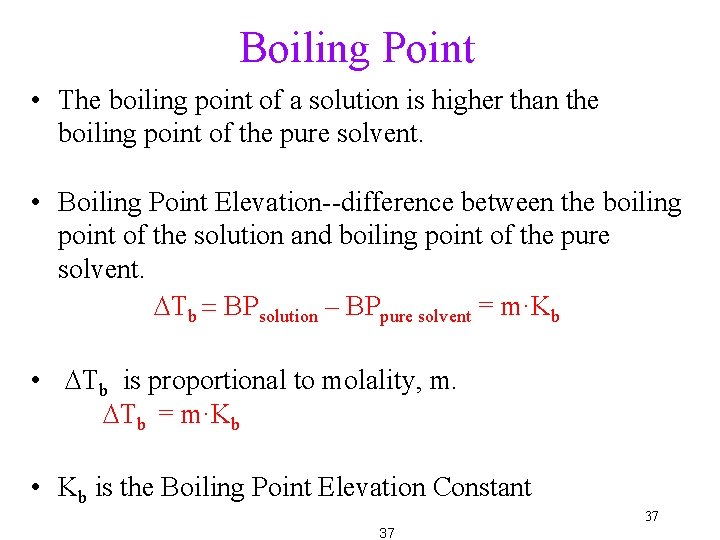 Boiling Point

• The boiling point of a solution is higher than the boiling point of the pure solvent.

• Boiling Point Elevation--difference between the boiling point of the solution and boiling point of the pure solvent.

$\Delta T_b = BP_{solution} - BP_{pure\ solvent} = m \cdot K_b$

• $\Delta T_b$ is proportional to molality, m.

$\Delta T_b = m \cdot K_b$

• $K_b$ is the Boiling Point Elevation Constant

37

37